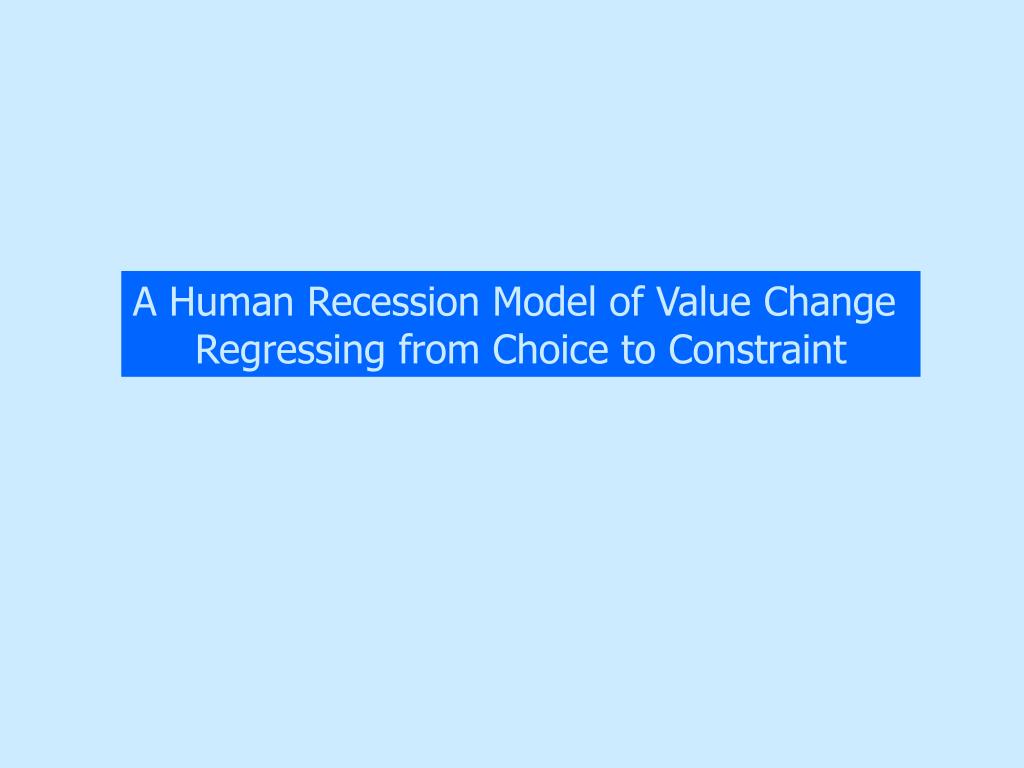 A Human Recession Model of Value Change
Regressing from Choice to Constraint